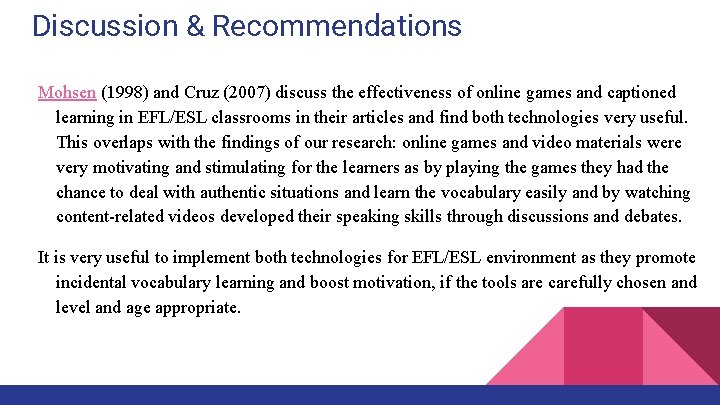 Discussion & Recommendations

Mohsen (1998) and Cruz (2007) discuss the effectiveness of online games and captioned learning in EFL/ESL classrooms in their articles and find both technologies very useful. This overlaps with the findings of our research: online games and video materials were very motivating and stimulating for the learners as by playing the games they had the chance to deal with authentic situations and learn the vocabulary easily and by watching content-related videos developed their speaking skills through discussions and debates.

It is very useful to implement both technologies for EFL/ESL environment as they promote incidental vocabulary learning and boost motivation, if the tools are carefully chosen and level and age appropriate.